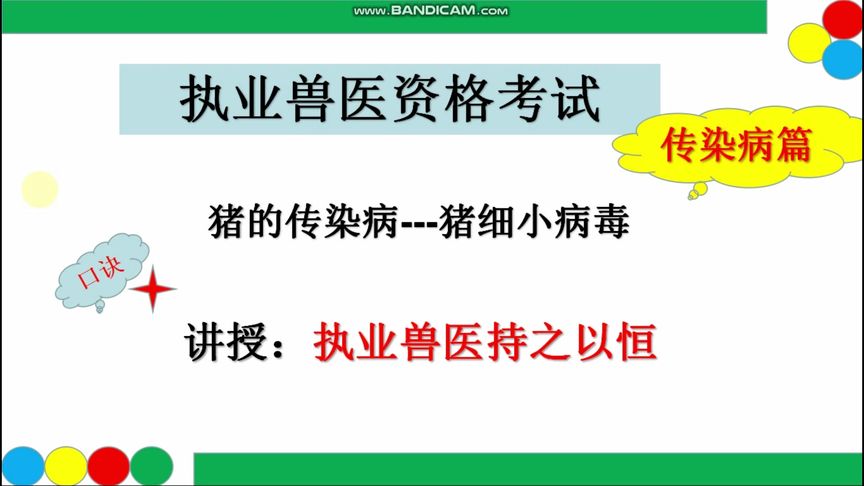 www.BANDICAM.com

执业兽医资格考试

传染病篇

猪的传染病---猪细小病毒

口诀

讲授：执业兽医持之以恒